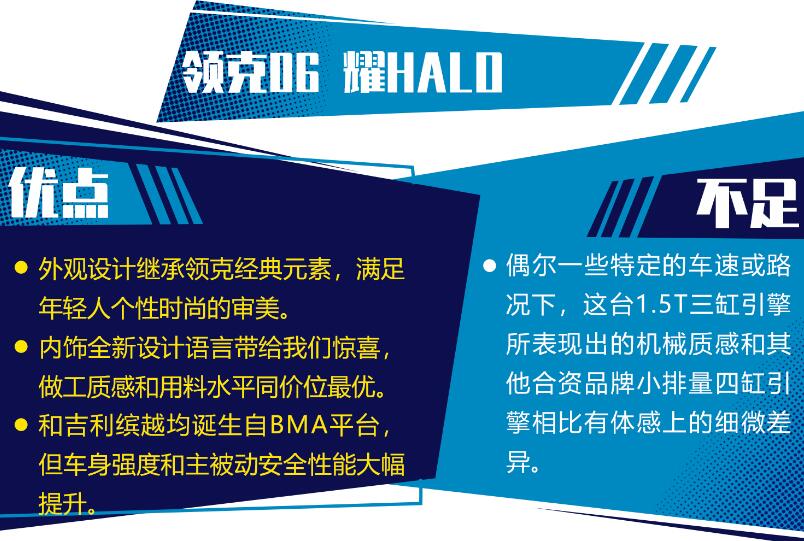 领克06 耀HALO

优点

● 外观设计继承领克经典元素，满足年轻人个性时尚的审美。

● 内饰全新设计语言带给我们惊喜，做工质感和用料水平同价位最优。

● 和吉利缤越均诞生自BMA平台，但车身强度和主被动安全性能大幅提升。

不足

● 偶尔一些特定的车速或路况下，这台1.5T三缸引擎所表现出的机械质感和其他合资品牌小排量四缸引擎相比有体感上的细微差异。